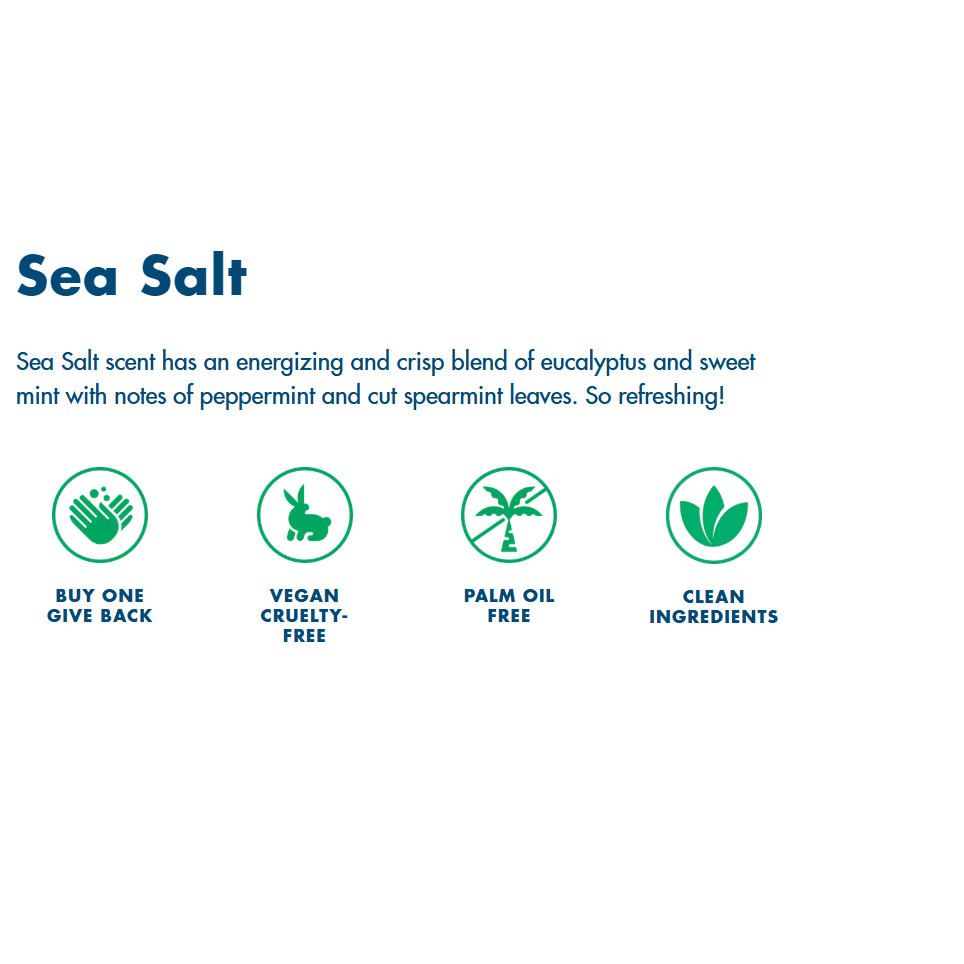 Sea Salt

Sea Salt scent has an energizing and crisp blend of eucalyptus and sweet mint with notes of peppermint and cut spearmint leaves. So refreshing!

BUY ONE GIVE BACK

VEGAN CRUELTY-FREE

PALM OIL FREE

CLEAN INGREDIENTS